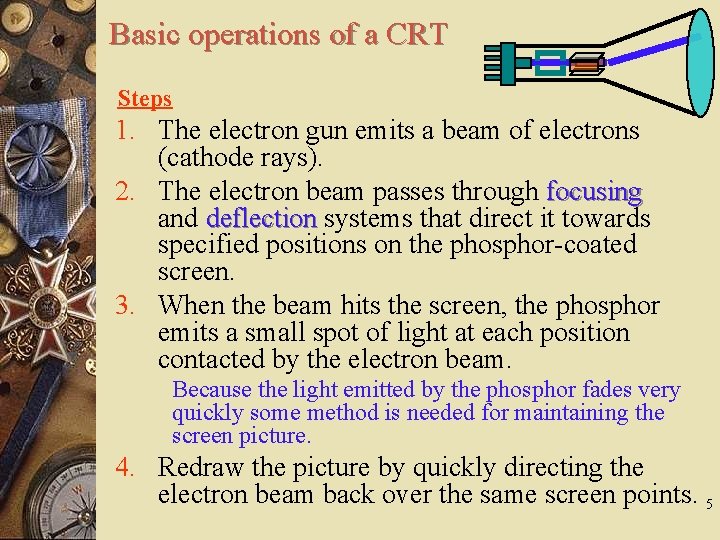 Basic operations of a CRT

Steps

1. The electron gun emits a beam of electrons (cathode rays).

2. The electron beam passes through focusing and deflection systems that direct it towards specified positions on the phosphor-coated screen.

3. When the beam hits the screen, the phosphor emits a small spot of light at each position contacted by the electron beam.

Because the light emitted by the phosphor fades very quickly some method is needed for maintaining the screen picture.

4. Redraw the picture by quickly directing the electron beam back over the same screen points.

5